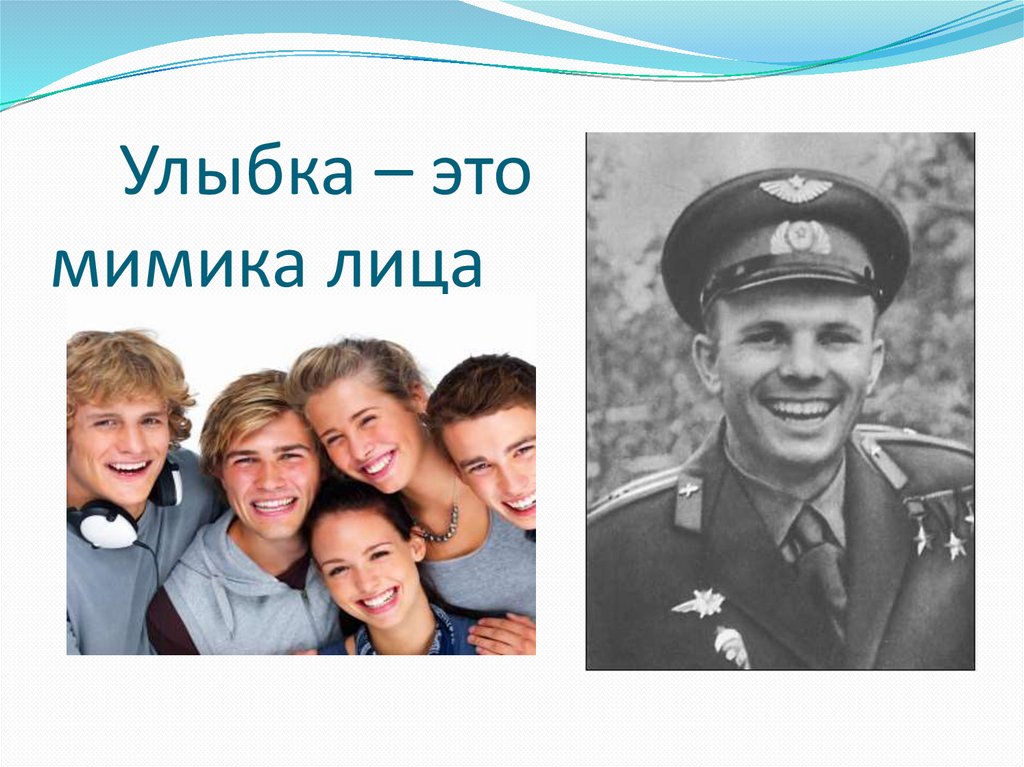 Улыбка – это мимика лица